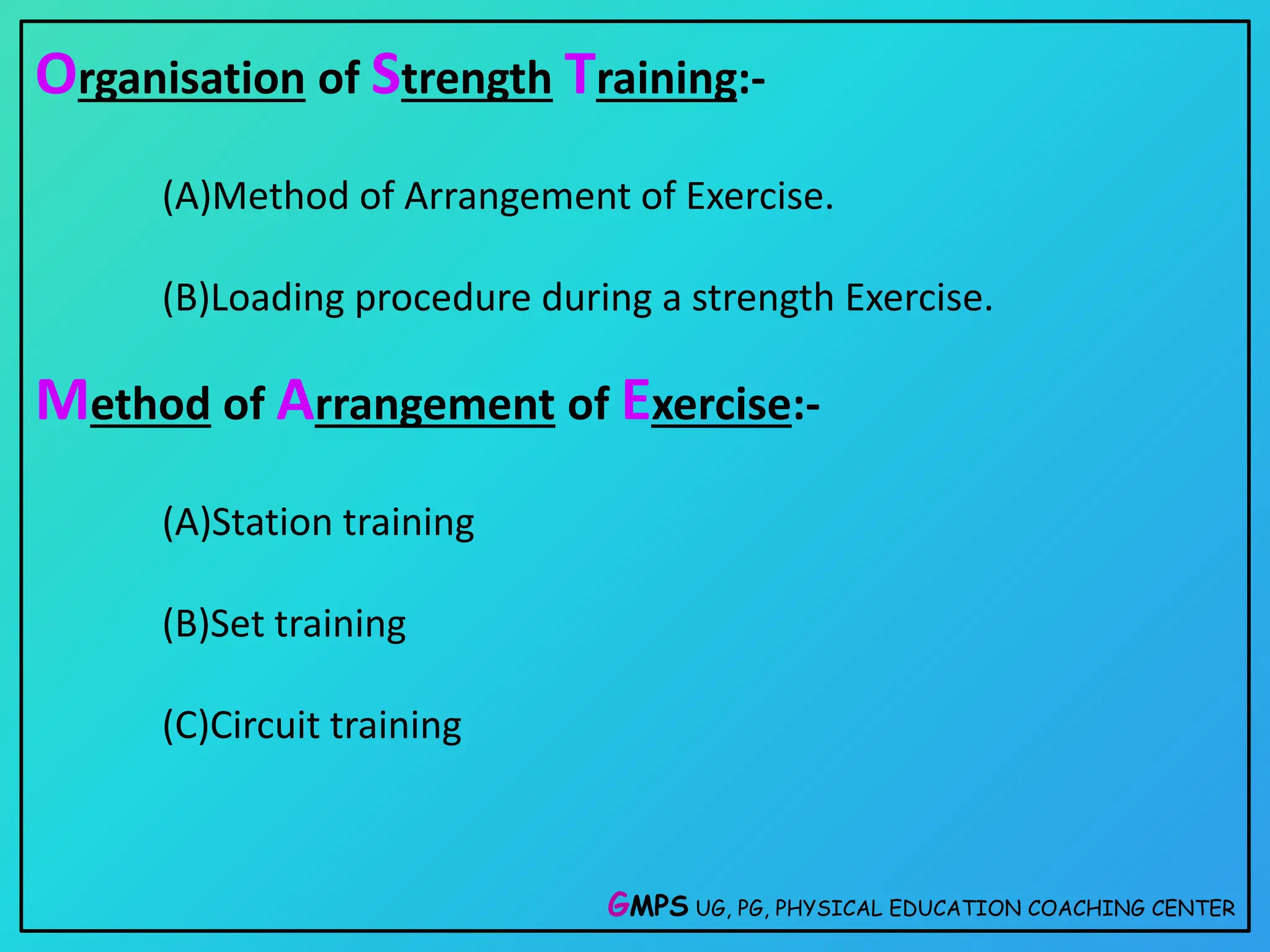 Organisation of Strength Training:-

(A)Method of Arrangement of Exercise.

(B)Loading procedure during a strength Exercise.

Method of Arrangement of Exercise:-

(A)Station training

(B)Set training

(C)Circuit training

GMPS UG, PG, PHYSICAL EDUCATION COACHING CENTER